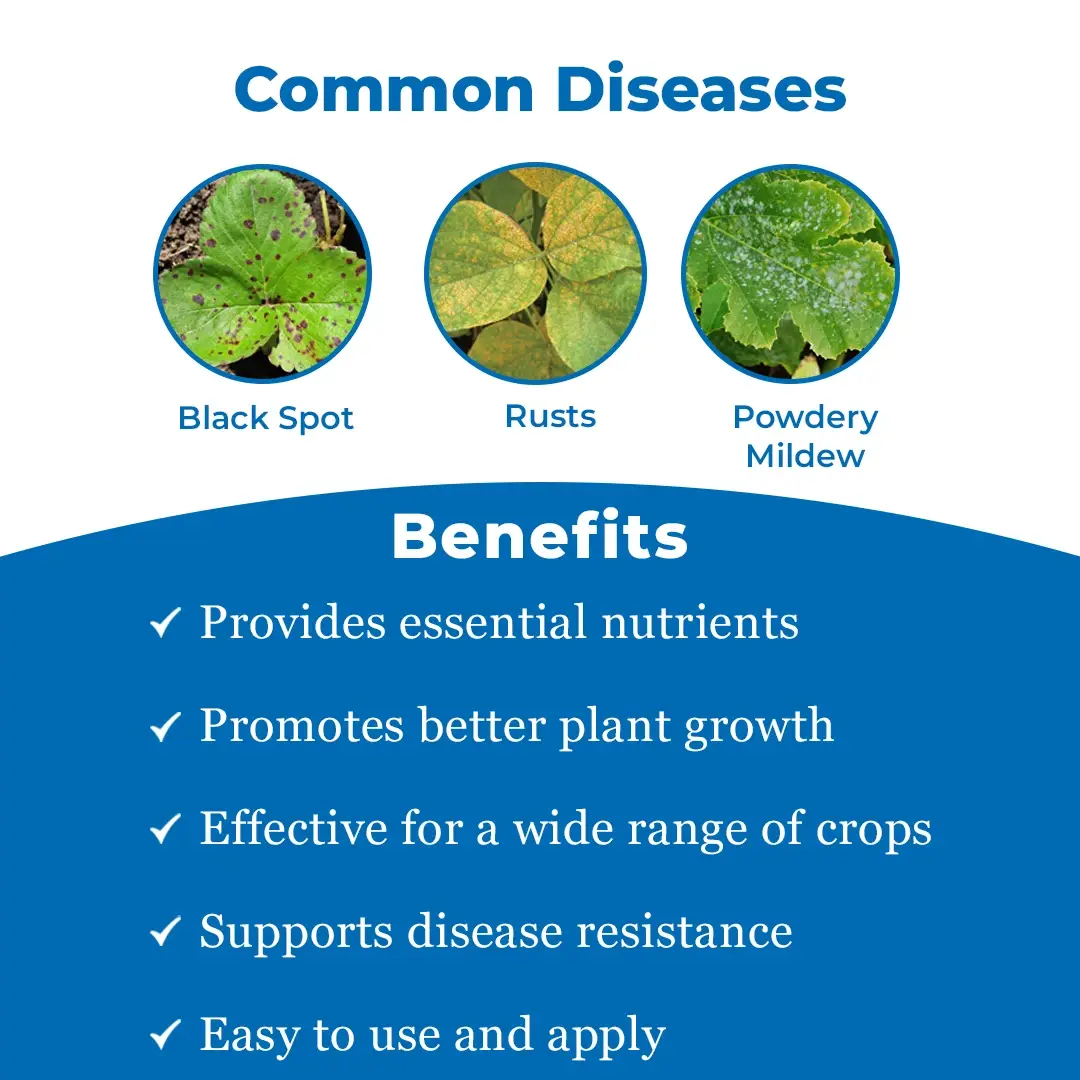 Common Diseases

Black Spot

Rusts

Powdery Mildew

Benefits

✓ Provides essential nutrients

✓ Promotes better plant growth

✓ Effective for a wide range of crops

✓ Supports disease resistance

✓ Easy to use and apply